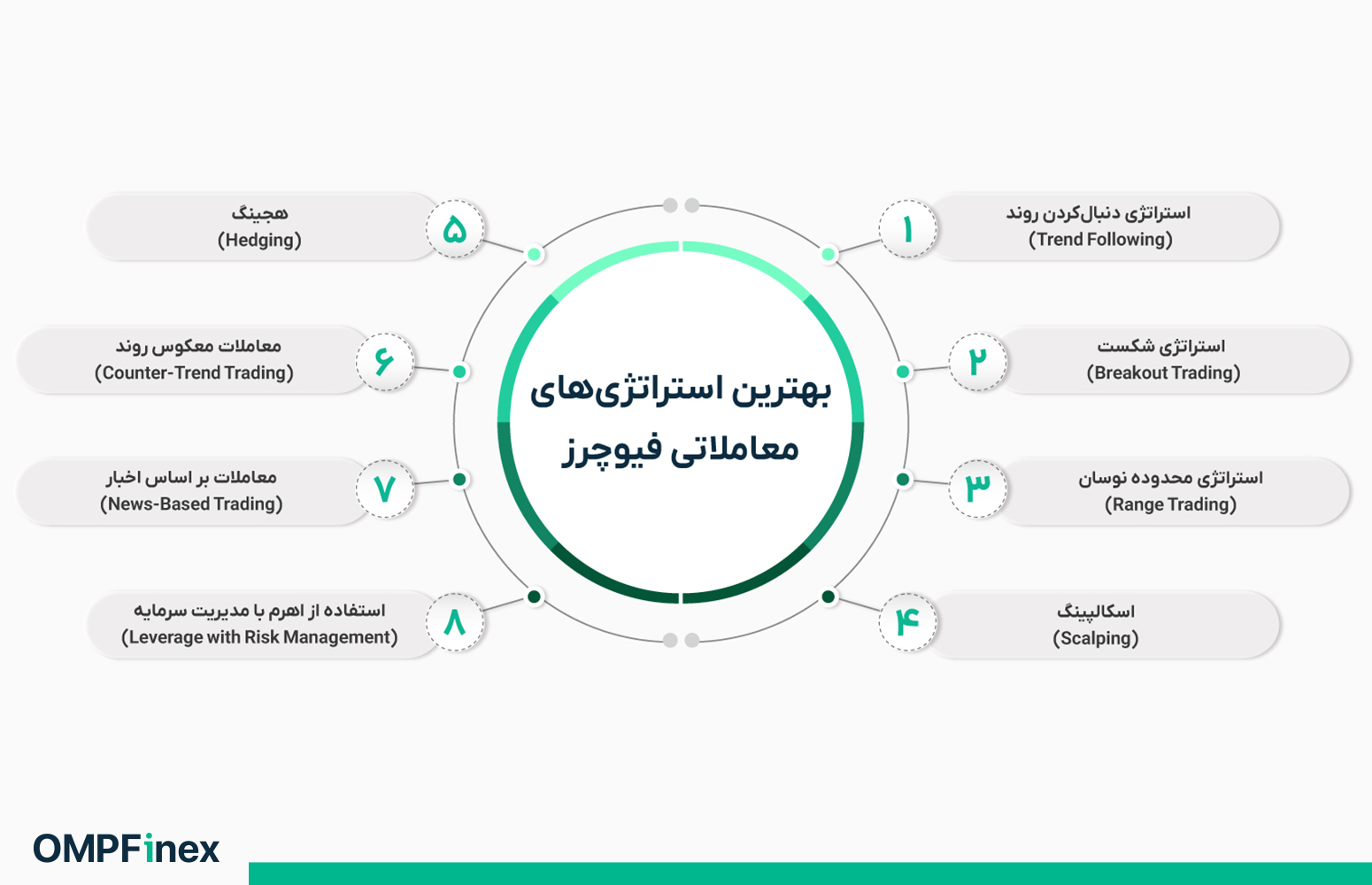 بهترین استراتژی‌های معاملاتی فیوچرز

۱
استراتژی دنبال‌کردن روند
(Trend Following)

۲
استراتژی شکست
(Breakout Trading)

۳
استراتژی محدوده نوسان
(Range Trading)

۴
اسکالپینگ
(Scalping)

۵
هجینگ
(Hedging)

۶
معاملات معکوس روند
(Counter-Trend Trading)

۷
معاملات بر اساس اخبار
(News-Based Trading)

۸
استفاده از اهرم با مدیریت سرمایه
(Leverage with Risk Management)

OMPFinex